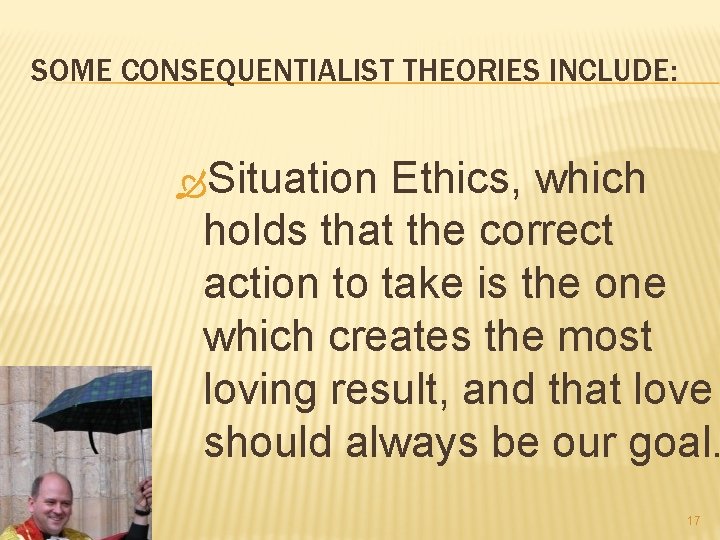 SOME CONSEQUENTIALIST THEORIES INCLUDE:

Situation Ethics, which holds that the correct action to take is the one which creates the most loving result, and that love should always be our goal.

17